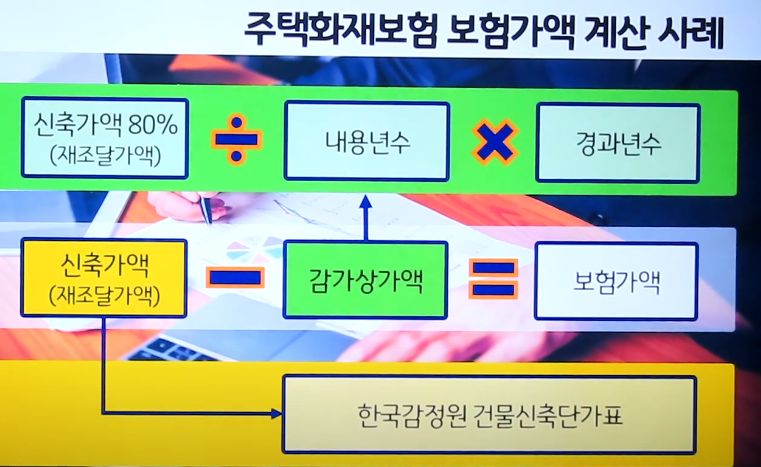 주택화재보험 보험가액 계산 사례

신축가액 80%
(재조달가액)

÷

내용년수

×

경과년수

신축가액
(재조달가액)

−

감가상가액

=

보험가액

한국감정원 건물신축단가표